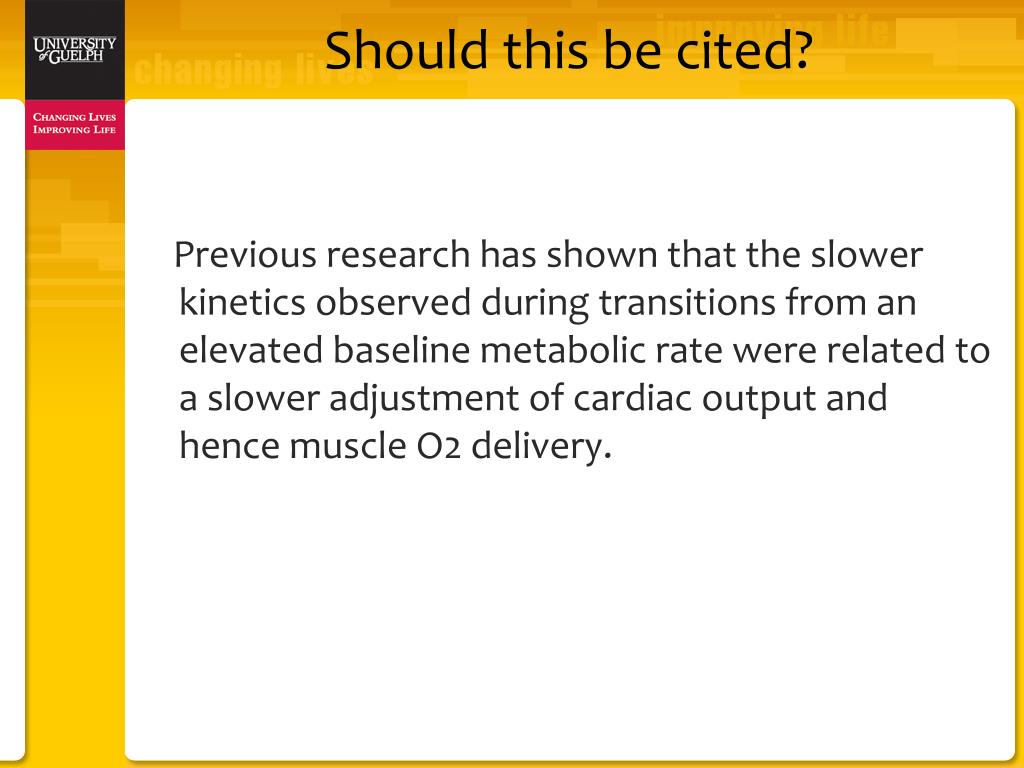 UNIVERSITY of GUELPH

CHANGING LIVES IMPROVING LIFE

changing lives

improving life

Should this be cited?

Previous research has shown that the slower kinetics observed during transitions from an elevated baseline metabolic rate were related to a slower adjustment of cardiac output and hence muscle O2 delivery.